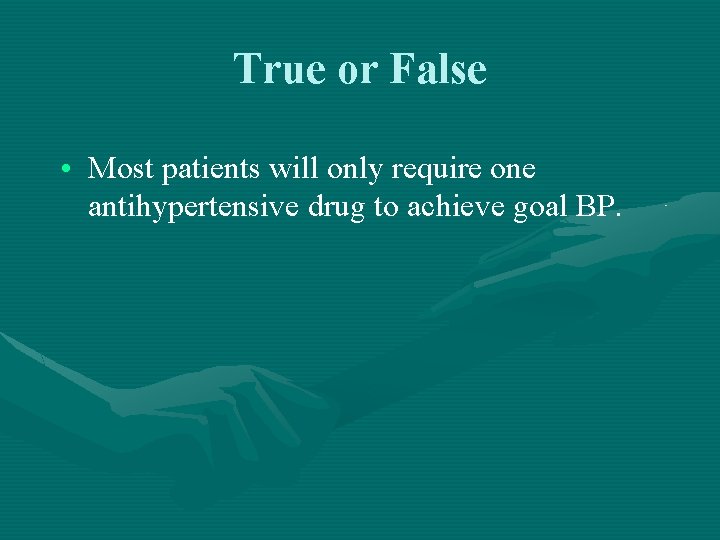 True or False

• Most patients will only require one antihypertensive drug to achieve goal BP.